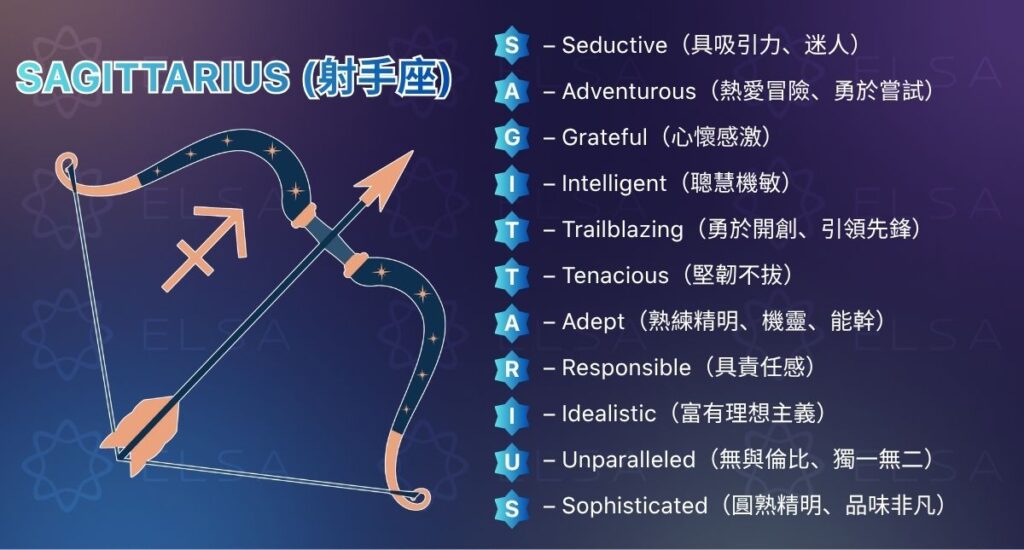 SAGITTARIUS (射手座)

S – Seductive（具吸引力、迷人）
A – Adventurous（熱愛冒險、勇於嘗試）
G – Grateful（心懷感激）
I – Intelligent（聰慧機敏）
T – Trailblazing（勇於開創、引領先鋒）
T – Tenacious（堅韌不拔）
A – Adept（熟練精明、機靈、能幹）
R – Responsible（具責任感）
I – Idealistic（富有理想主義）
U – Unparalleled（無與倫比、獨一無二）
S – Sophisticated（圓熟精明、品味非凡）

ELSA